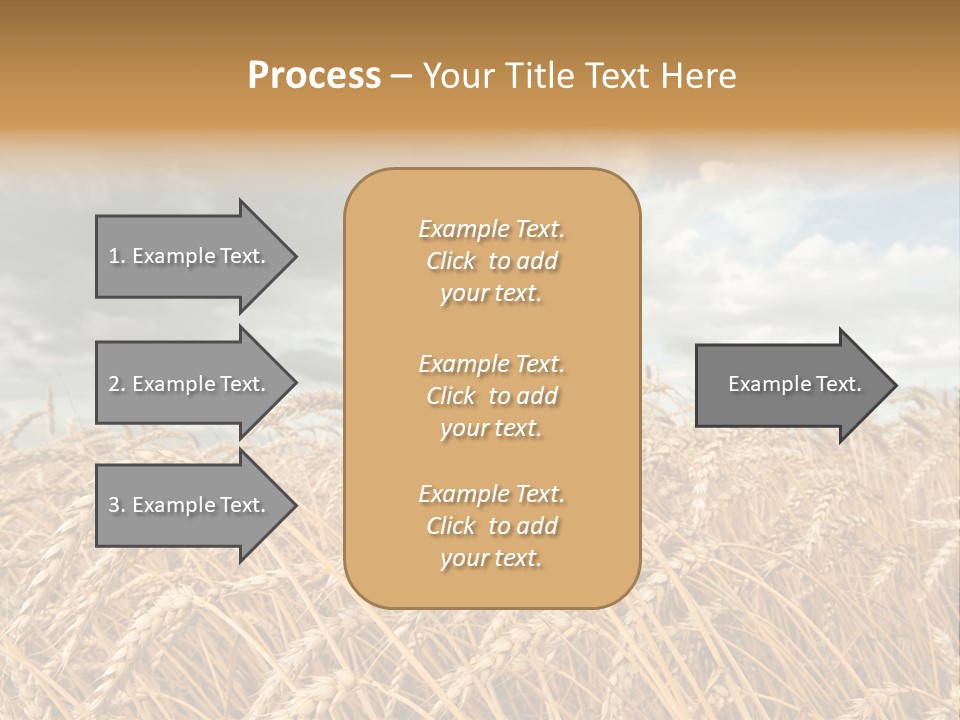 Process – Your Title Text Here

1. Example Text.

2. Example Text.

3. Example Text.

Example Text. Click to add your text.

Example Text. Click to add your text.

Example Text. Click to add your text.

Example Text.